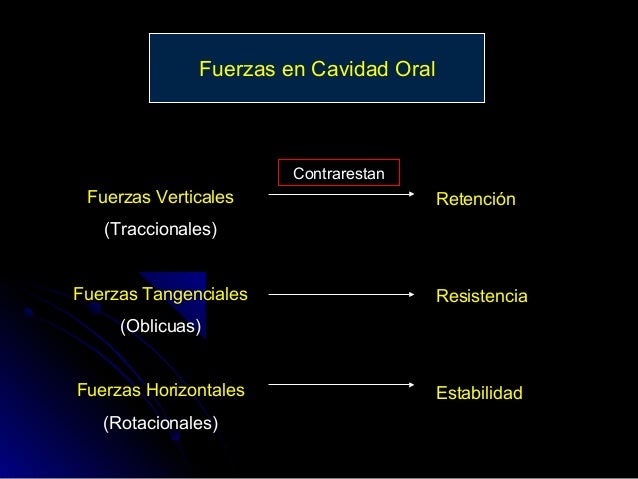 Fuerzas en Cavidad Oral

Contrarestan

Fuerzas Verticales
(Traccionales)

Retención

Fuerzas Tangenciales
(Oblicuas)

Resistencia

Fuerzas Horizontales
(Rotacionales)

Estabilidad